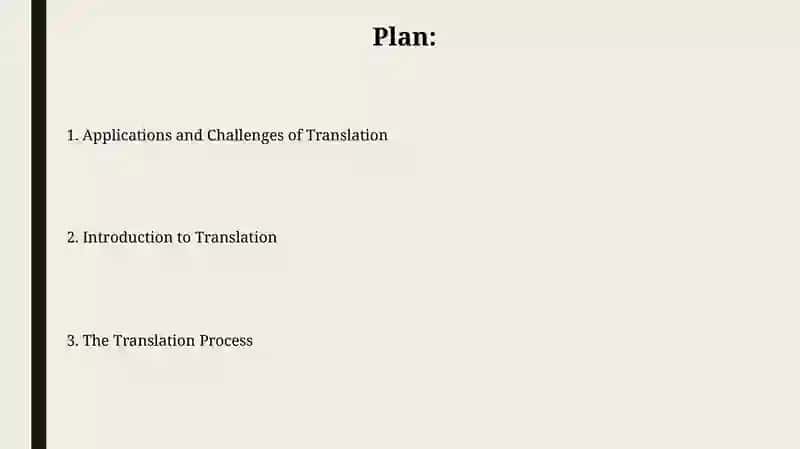 Plan:

1. Applications and Challenges of Translation

2. Introduction to Translation

3. The Translation Process